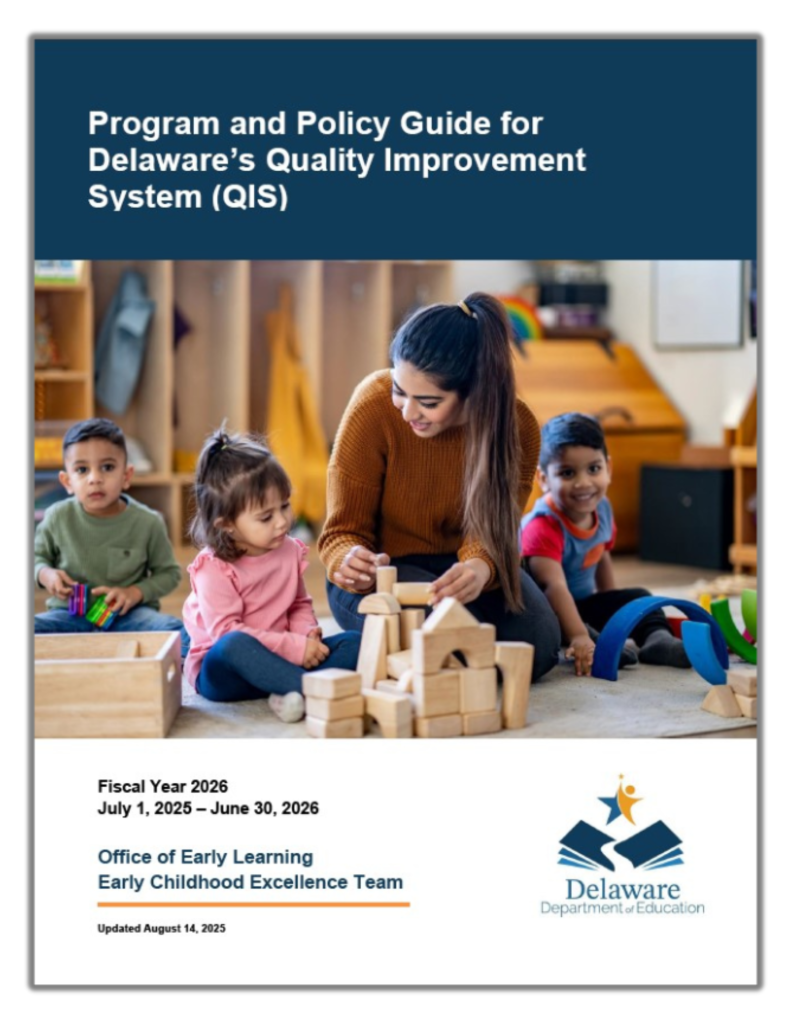 Program and Policy Guide for Delaware's Quality Improvement System (QIS)

Fiscal Year 2026
July 1, 2025 – June 30, 2026

Office of Early Learning
Early Childhood Excellence Team

Updated August 14, 2025

Delaware
Department of Education